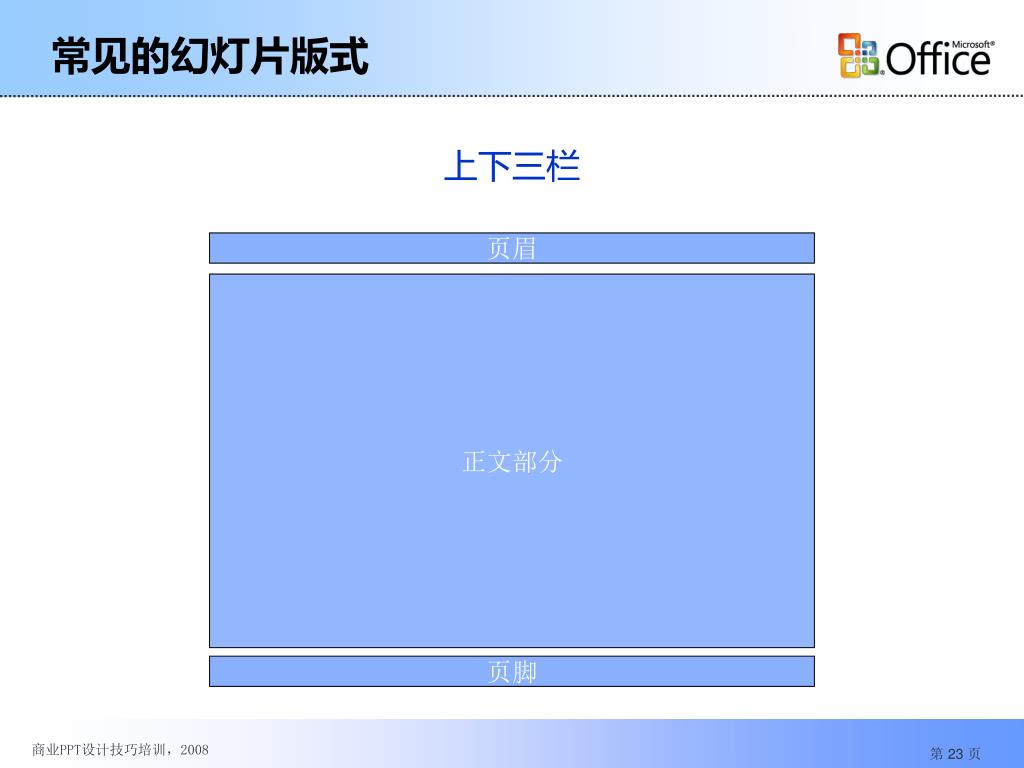 常见的幻灯片版式

Microsoft® Office

上下三栏

页眉

正文部分

页脚

商业PPT设计技巧培训，2008

第 23 页